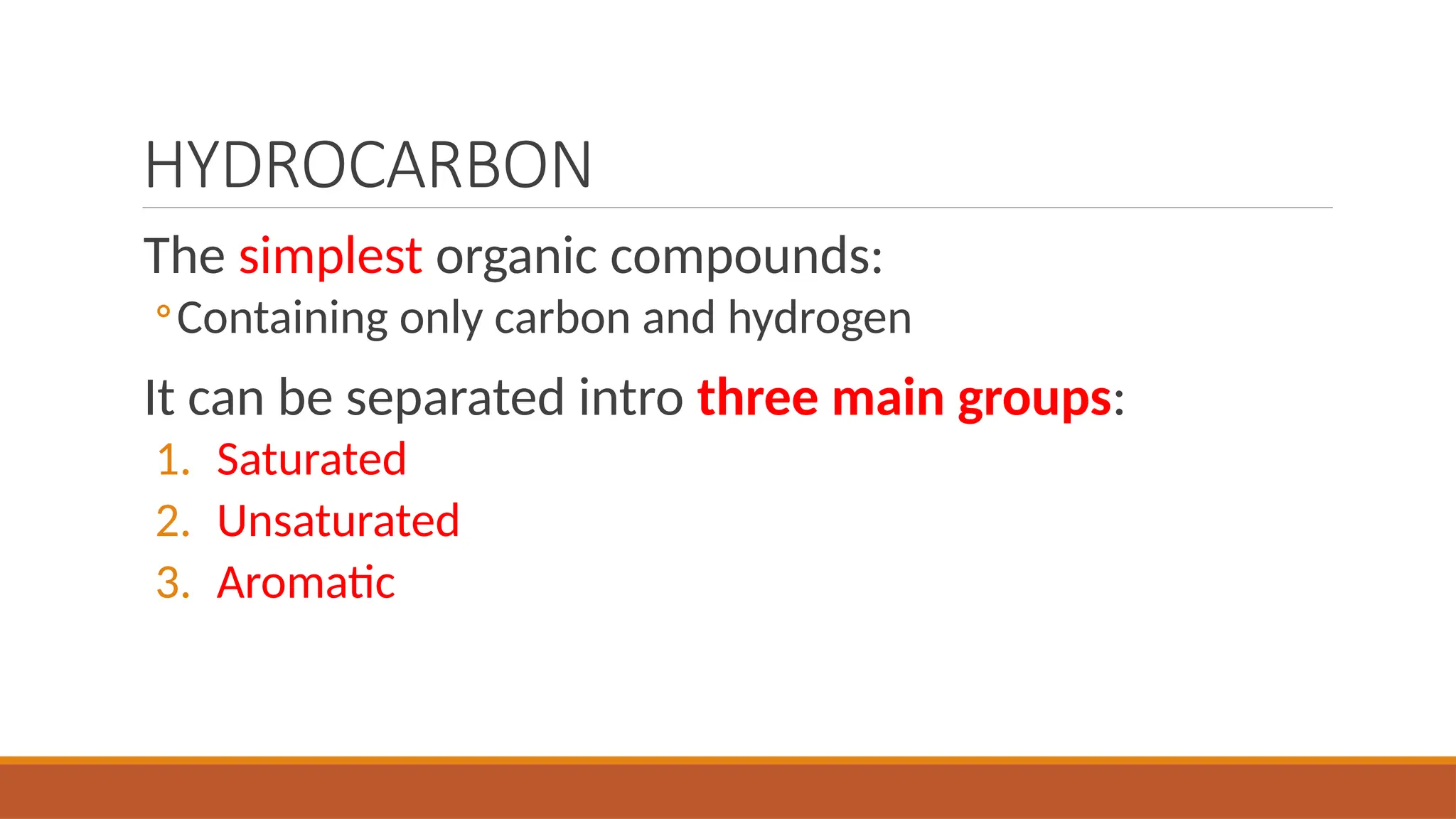 HYDROCARBON

The simplest organic compounds:

◦ Containing only carbon and hydrogen

It can be separated intro three main groups:

1. Saturated
2. Unsaturated
3. Aromatic